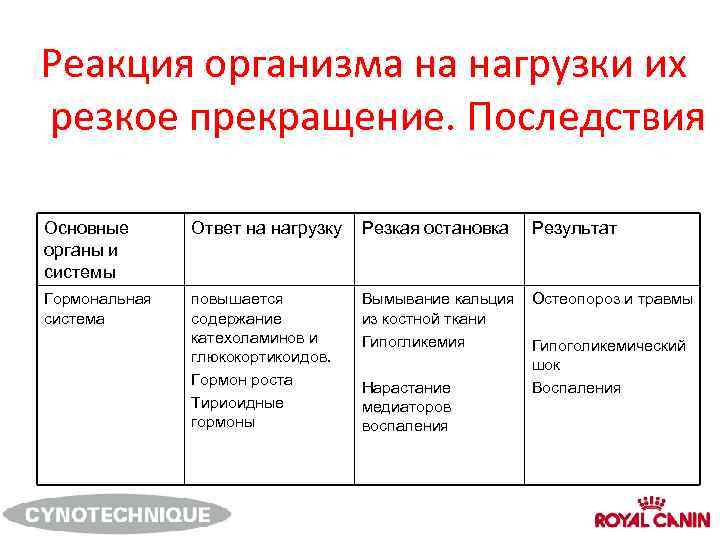 Реакция организма на нагрузки их резкое прекращение. Последствия

| Основные органы и системы | Ответ на нагрузку | Резкая остановка | Результат |
|---|---|---|---|
| Гормональная система | повышается содержание катехоламинов и глюкокортикоидов. Гормон роста Тириоидные гормоны | Вымывание кальция из костной ткани Гипогликемия Нарастание медиаторов воспаления | Остеопороз и травмы Гипоголикемический шок Воспаления |

CYNOTECHNIQUE

ROYAL CANIN